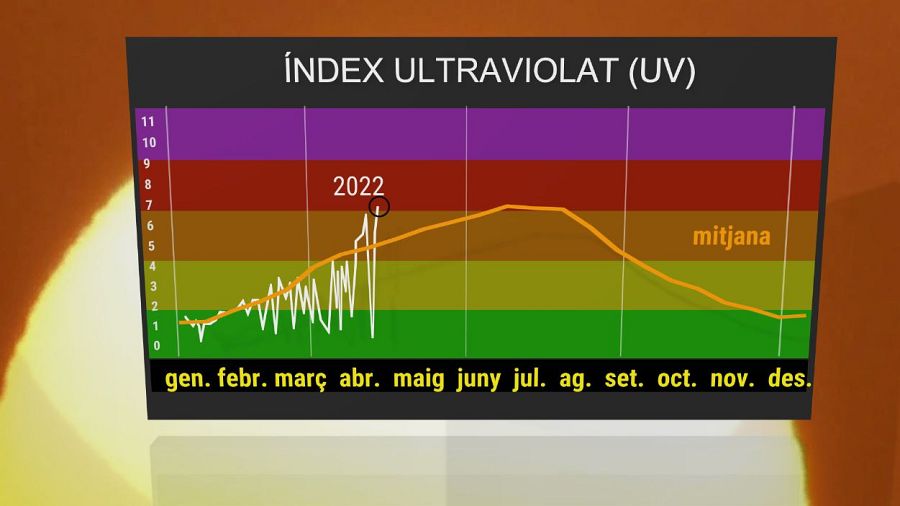 ÍNDEX ULTRAVIOLAT (UV)

11
10
9
8
7
6
5
4
3
2
1
0

2022

mitjana

gen. febr. març abr. maig juny jul. ag. set. oct. nov. des.